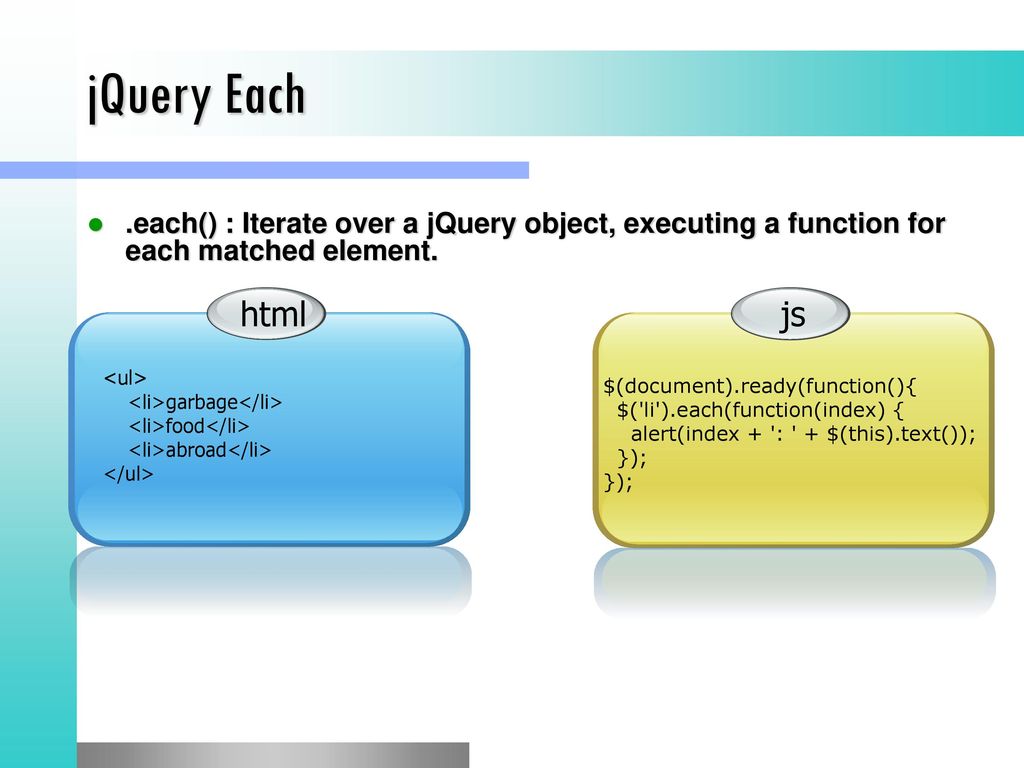 jQuery Each

.each() : Iterate over a jQuery object, executing a function for each matched element.

html

<ul>
<li>garbage</li>
<li>food</li>
<li>abroad</li>
</ul>

js

$(document).ready(function(){
$('li').each(function(index) {
alert(index + ': ' + $(this).text());
});
});